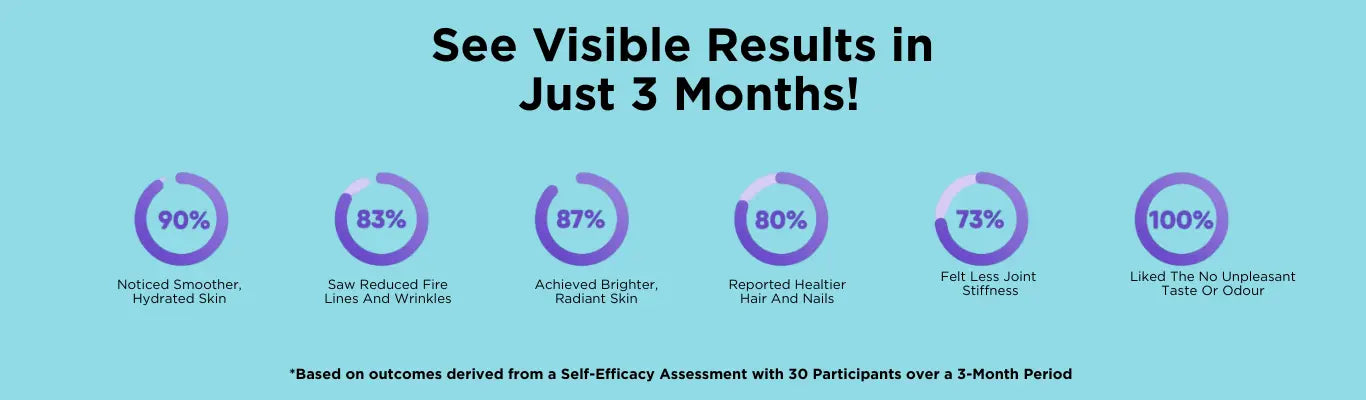 See Visible Results in Just 3 Months!

90%
Noticed Smoother, Hydrated Skin

83%
Saw Reduced Fire Lines And Wrinkles

87%
Achieved Brighter, Radiant Skin

80%
Reported Healtier Hair And Nails

73%
Felt Less Joint Stiffness

100%
Liked The No Unpleasant Taste Or Odour

*Based on outcomes derived from a Self-Efficacy Assessment with 30 Participants over a 3-Month Period